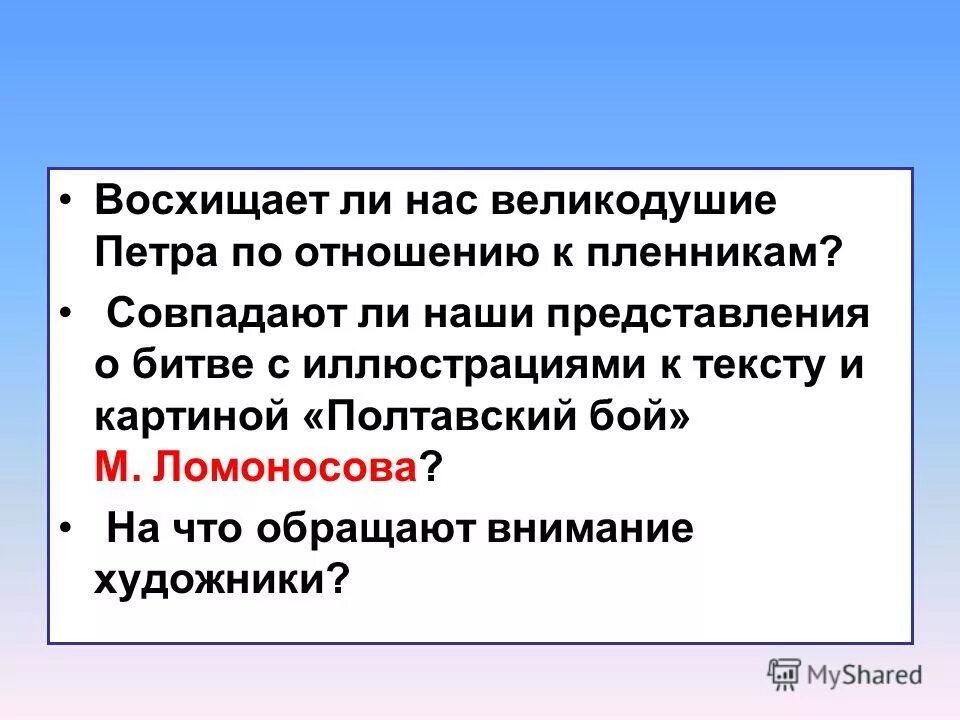 • Восхищает ли нас великодушие Петра по отношению к пленникам?

• Совпадают ли наши представления о битве с иллюстрациями к тексту и картиной «Полтавский бой» М. Ломоносова?

• На что обращают внимание художники?

MyShared